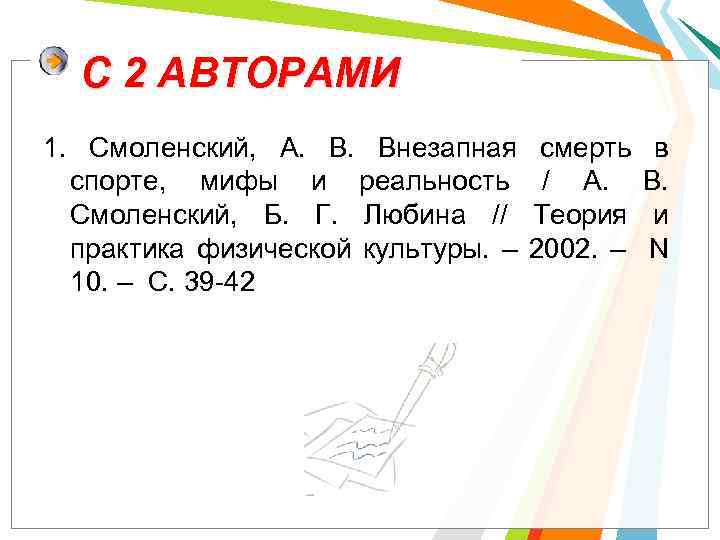 С 2 АВТОРАМИ

1. Смоленский, А. В. Внезапная смерть в спорте, мифы и реальность / А. В. Смоленский, Б. Г. Любина // Теория и практика физической культуры. – 2002. – N 10. – С. 39-42